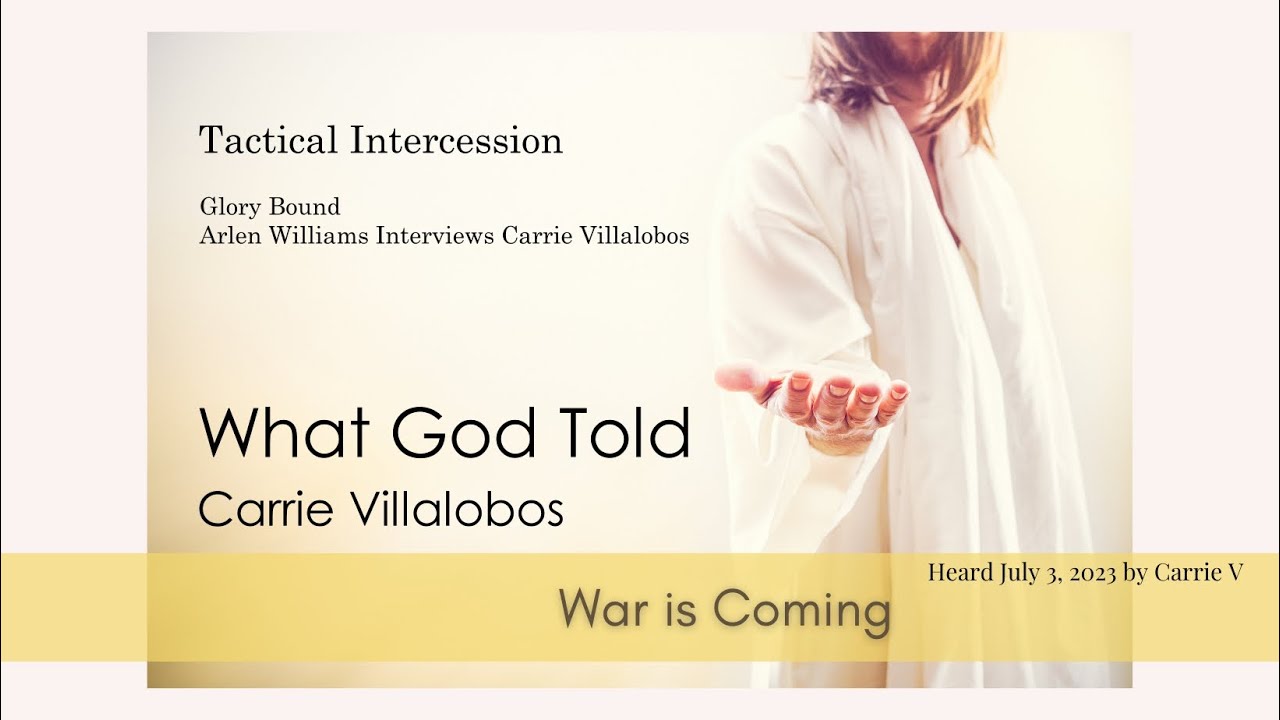 Tactical Intercession

Glory Bound
Arlen Williams Interviews Carrie Villalobos

What God Told
Carrie Villalobos

Heard July 3, 2023 by Carrie V

War is Coming